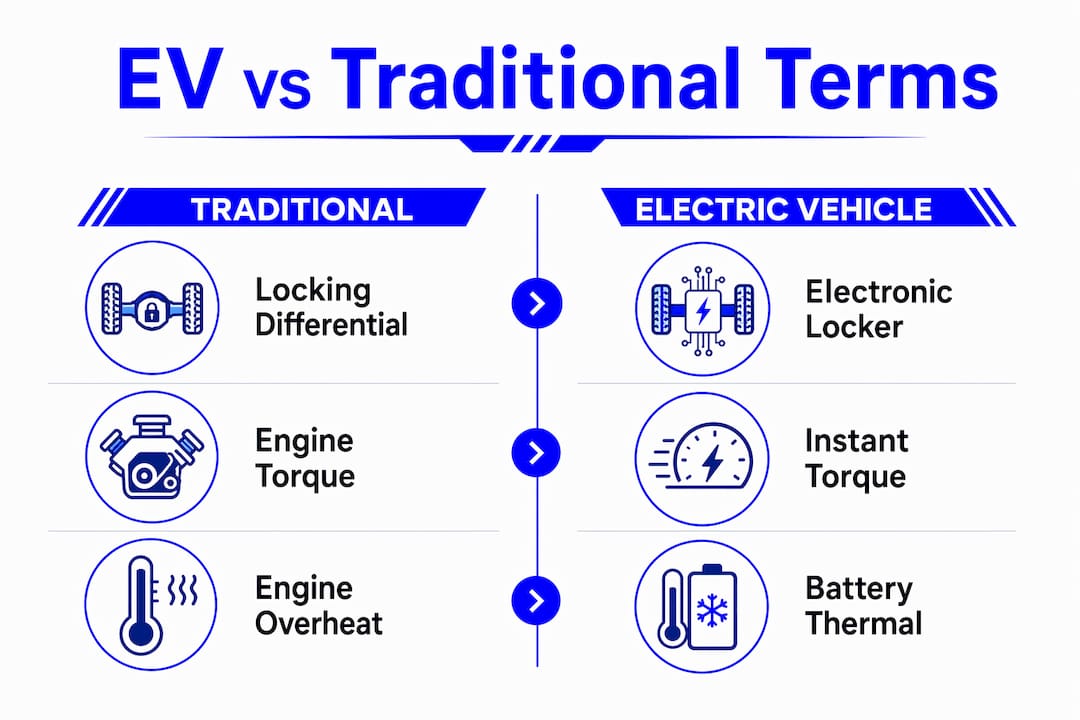 EV vs Traditional Terms

TRADITIONAL

Locking Differential

Engine Torque

Engine Overheat

ELECTRIC VEHICLE

Electronic Locker

Instant Torque

Battery Thermal